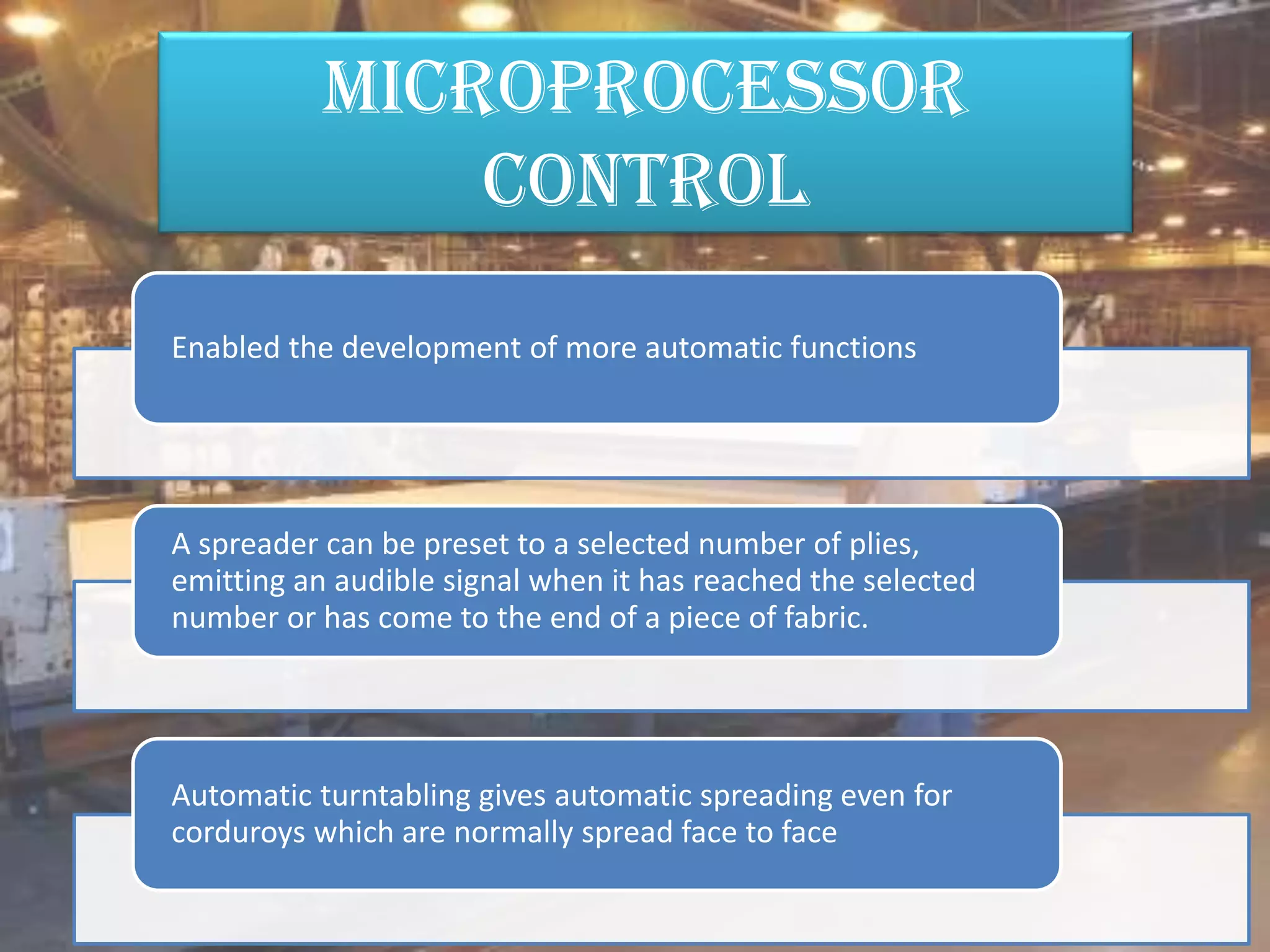 MICROPROCESSOR CONTROL

Enabled the development of more automatic functions

A spreader can be preset to a selected number of plies, emitting an audible signal when it has reached the selected number or has come to the end of a piece of fabric.

Automatic turntabling gives automatic spreading even for corduroys which are normally spread face to face